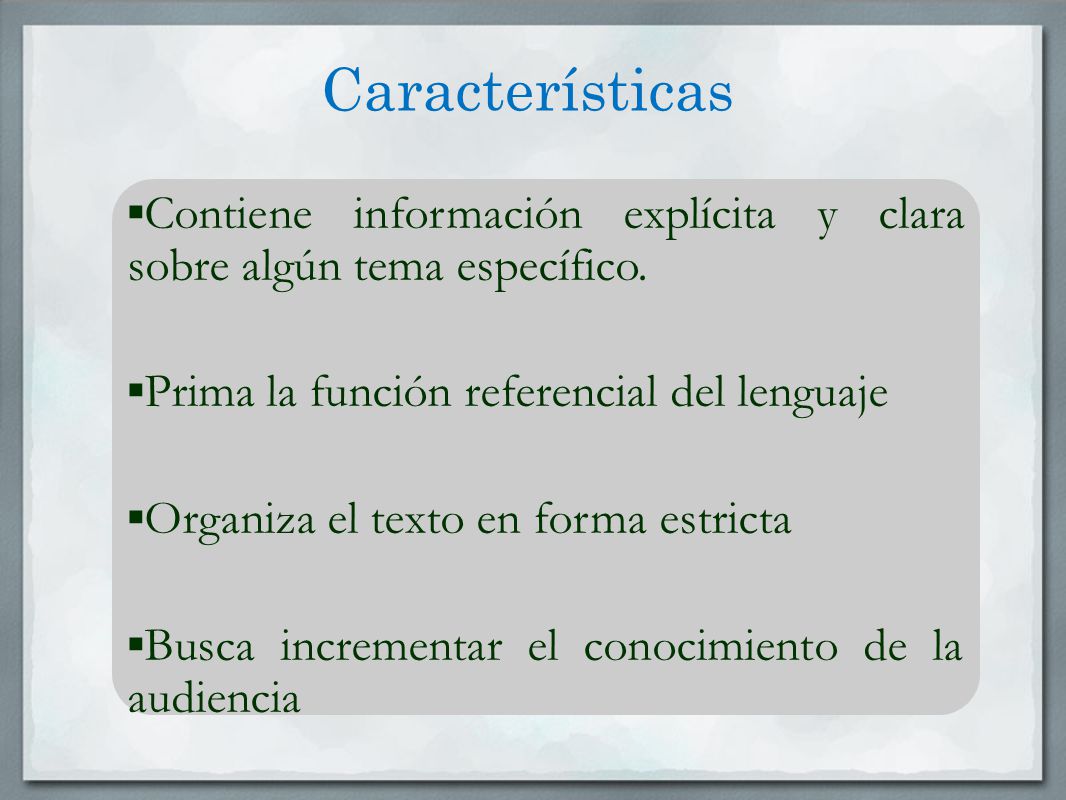 Características

▪Contiene información explícita y clara sobre algún tema específico.

▪Prima la función referencial del lenguaje

▪Organiza el texto en forma estricta

▪Busca incrementar el conocimiento de la audiencia